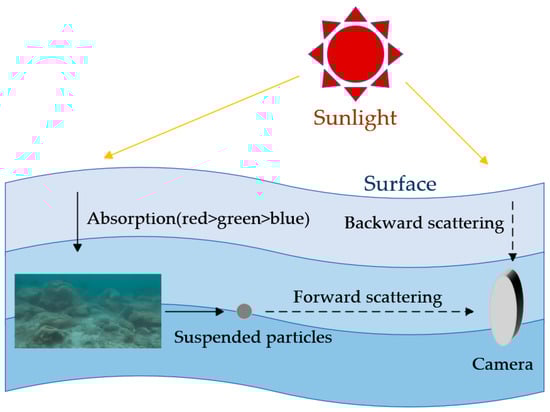 Sunlight

Surface

Absorption(red>green>blue)

Backward scattering

Forward scattering

Suspended particles

Camera